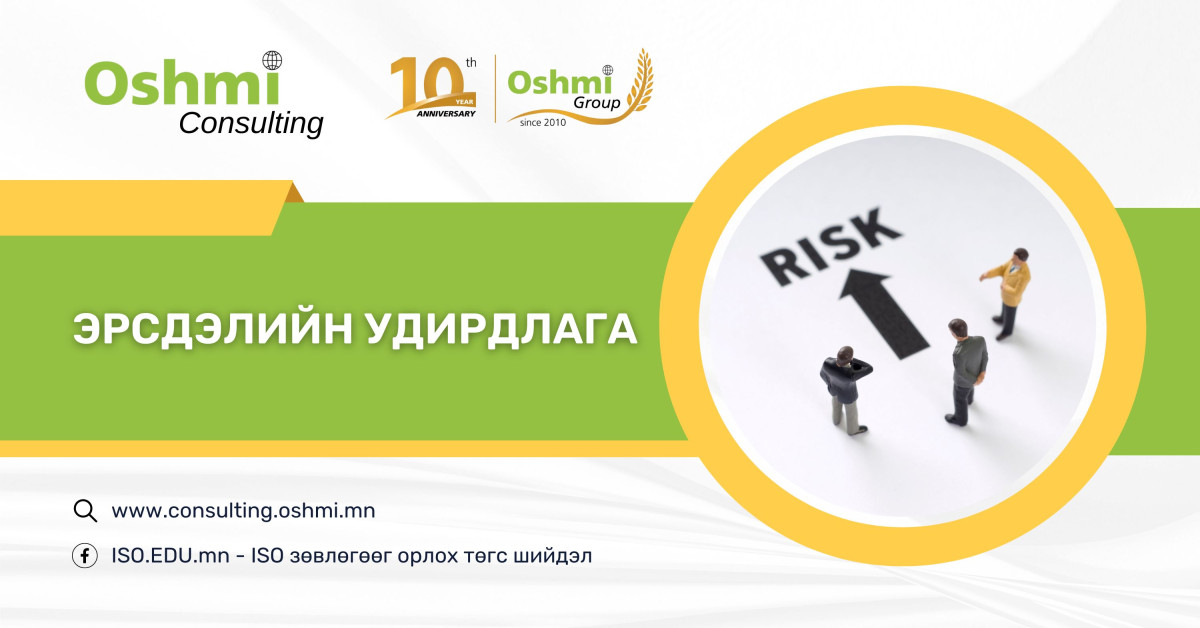 Oshmi Consulting

10th YEAR ANNIVERSARY

Oshmi Group since 2010

ЭРСДЭЛИЙН УДИРДЛАГА

RISK

www.consulting.oshmi.mn

ISO.EDU.mn - ISO зөвлөгөөг орлох төгс шийдэл